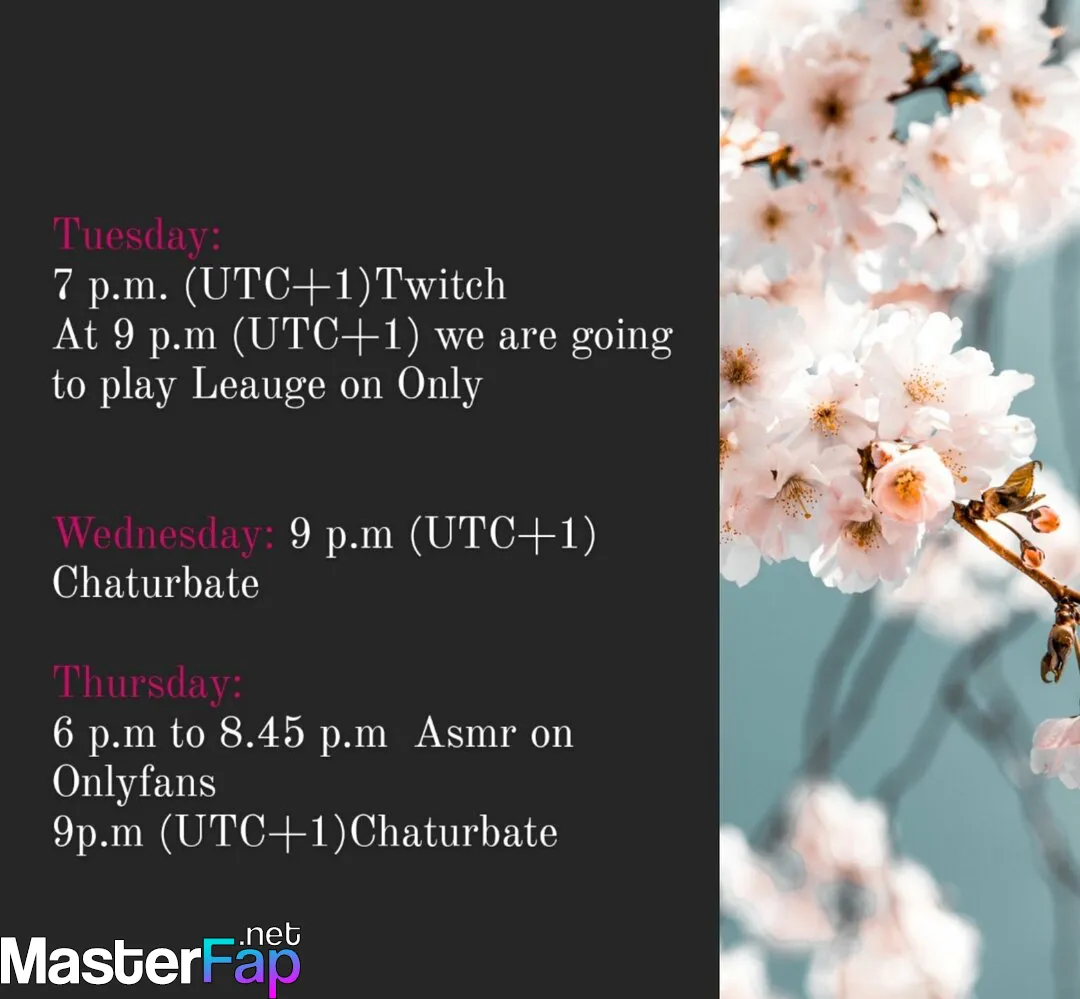 Tuesday:
7 p.m. (UTC+1)Twitch
At 9 p.m (UTC+1) we are going to play Leauge on Only

Wednesday: 9 p.m (UTC+1) Chaturbate

Thursday:
6 p.m to 8.45 p.m Asmr on Onlyfans
9p.m (UTC+1)Chaturbate

MasterFap.net